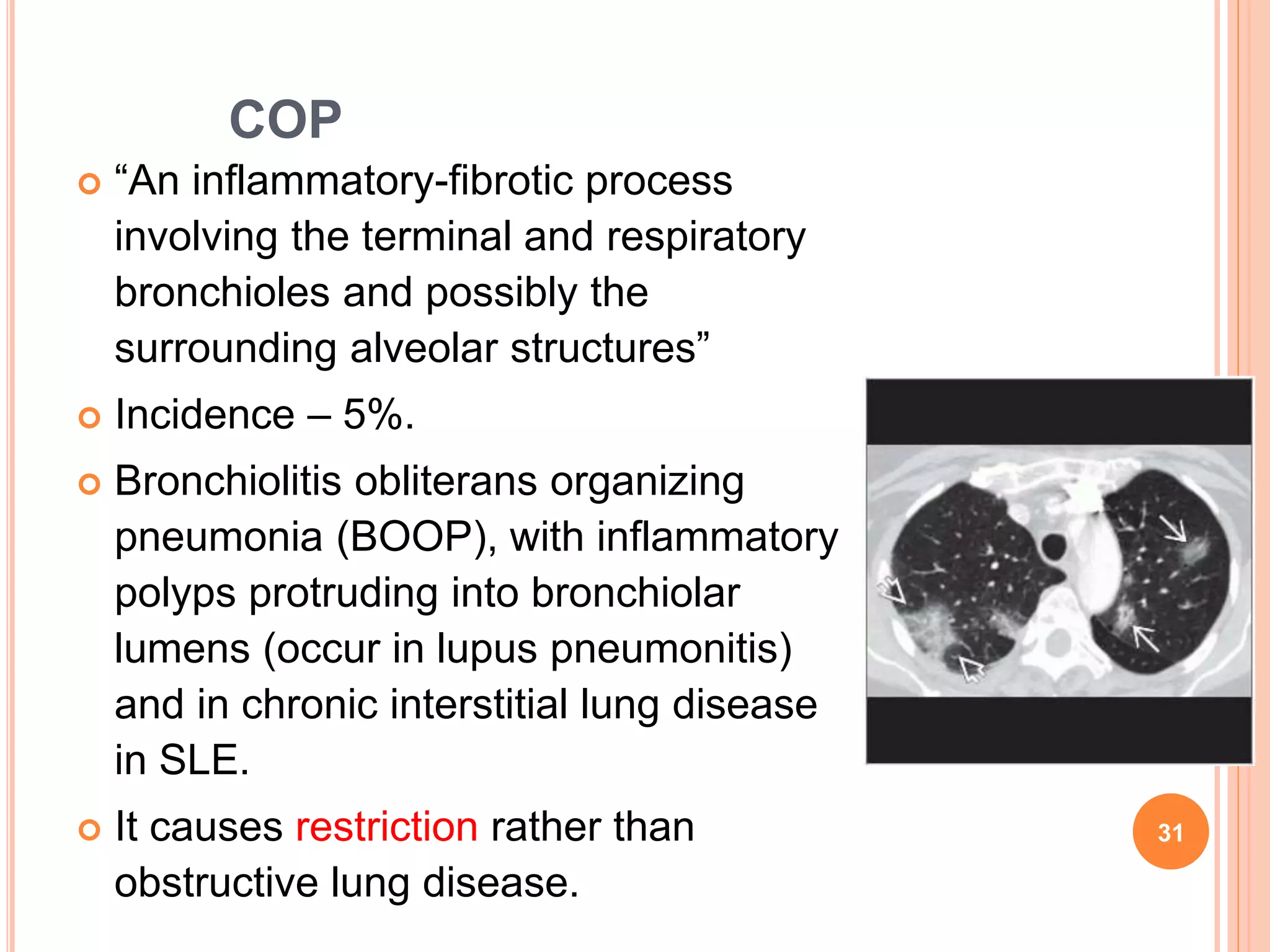 COP

“An inflammatory-fibrotic process involving the terminal and respiratory bronchioles and possibly the surrounding alveolar structures”

Incidence – 5%.

Bronchiolitis obliterans organizing pneumonia (BOOP), with inflammatory polyps protruding into bronchiolar lumens (occur in lupus pneumonitis) and in chronic interstitial lung disease in SLE.

It causes restriction rather than obstructive lung disease.

31